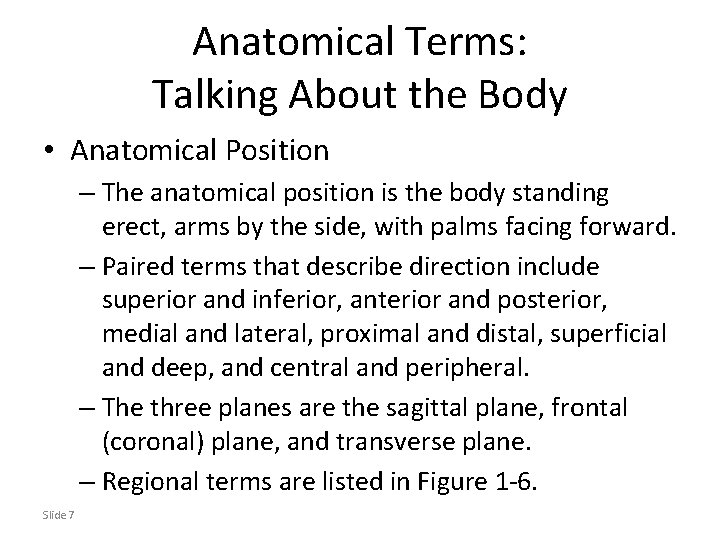 Anatomical Terms:
Talking About the Body

• Anatomical Position

– The anatomical position is the body standing erect, arms by the side, with palms facing forward.

– Paired terms that describe direction include superior and inferior, anterior and posterior, medial and lateral, proximal and distal, superficial and deep, and central and peripheral.

– The three planes are the sagittal plane, frontal (coronal) plane, and transverse plane.

– Regional terms are listed in Figure 1-6.

Slide 7